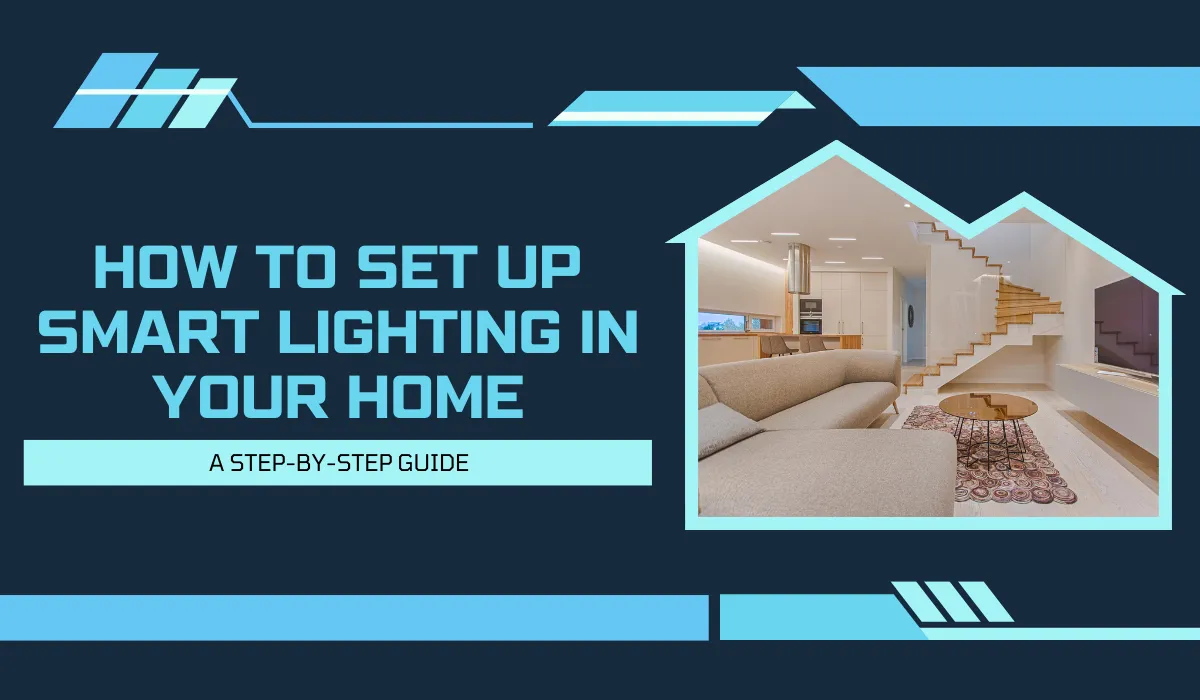 HOW TO SET UP SMART LIGHTING IN YOUR HOME

A STEP-BY-STEP GUIDE